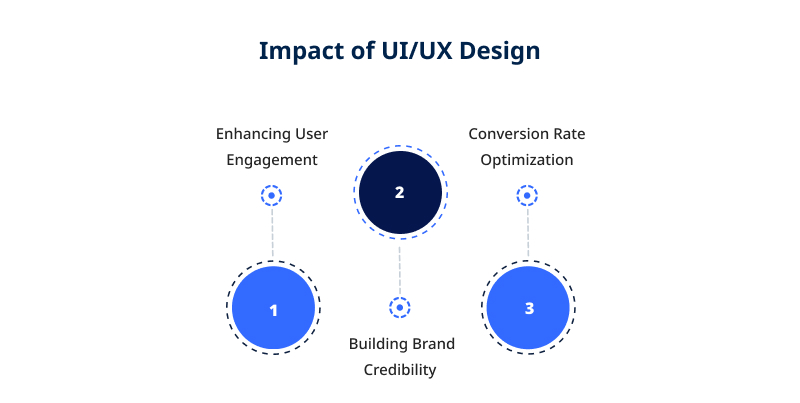 Impact of UI/UX Design

Enhancing User Engagement

1

2

Building Brand Credibility

Conversion Rate Optimization

3